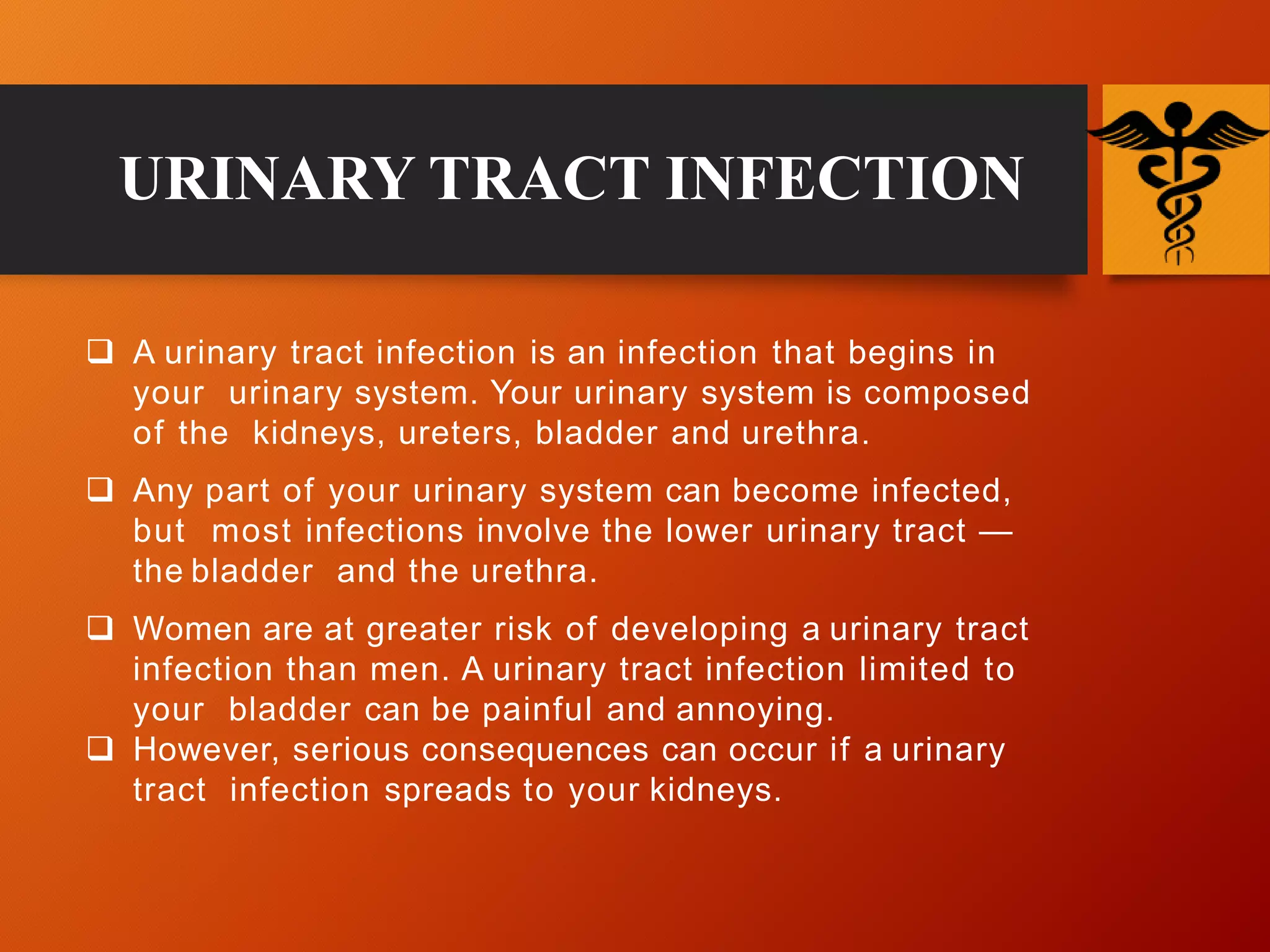 URINARY TRACT INFECTION

❑ A urinary tract infection is an infection that begins in your urinary system. Your urinary system is composed of the kidneys, ureters, bladder and urethra.

❑ Any part of your urinary system can become infected, but most infections involve the lower urinary tract — the bladder and the urethra.

❑ Women are at greater risk of developing a urinary tract infection than men. A urinary tract infection limited to your bladder can be painful and annoying.

❑ However, serious consequences can occur if a urinary tract infection spreads to your kidneys.